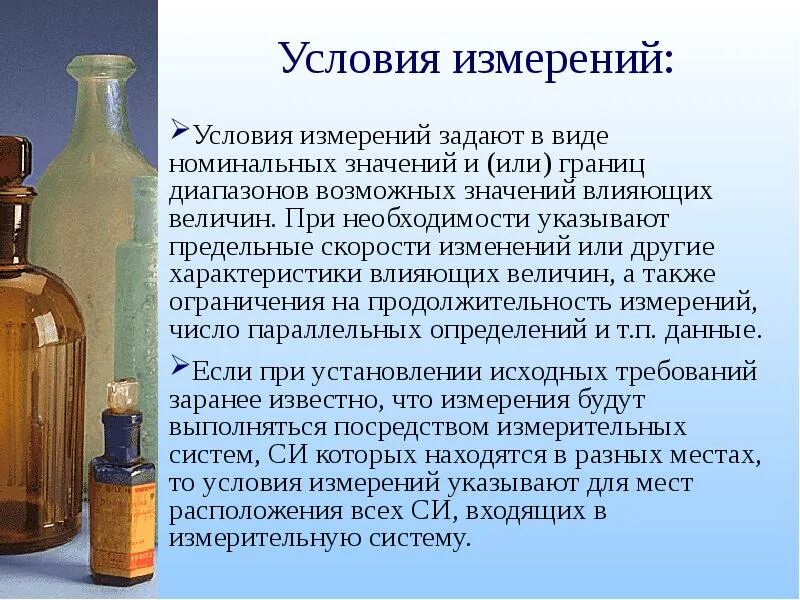 Условия измерений:

➢Условия измерений задают в виде номинальных значений и (или) границ диапазонов возможных значений влияющих величин. При необходимости указывают предельные скорости изменений или другие характеристики влияющих величин, а также ограничения на продолжительность измерений, число параллельных определений и т.п. данные.

➢Если при установлении исходных требований заранее известно, что измерения будут выполняться посредством измерительных систем, СИ которых находятся в разных местах, то условия измерений указывают для мест расположения всех СИ, входящих в измерительную систему.